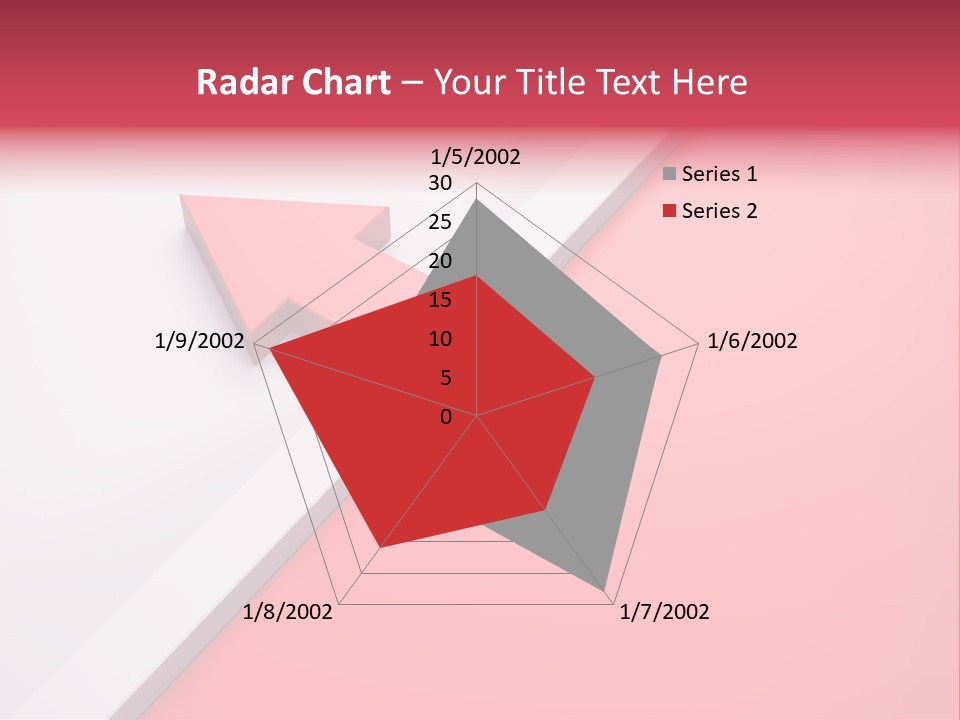 Radar Chart – Your Title Text Here

1/5/2002
30
25
20
15
10
5
0
1/6/2002
1/7/2002
1/8/2002
1/9/2002

Series 1
Series 2